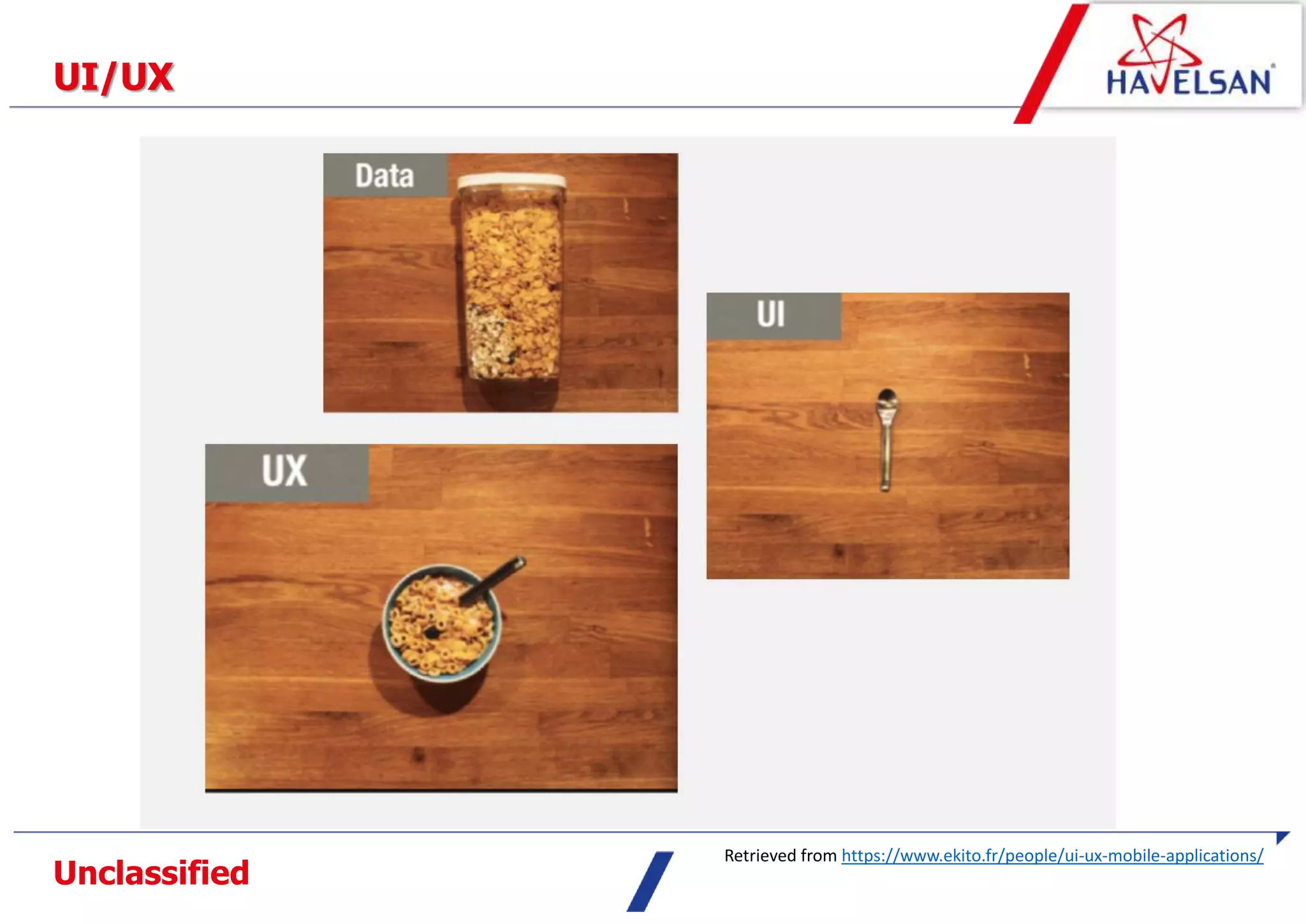 UI/UX

HAVELSAN

Data

UI

UX

Unclassified

Retrieved from https://www.ekito.fr/people/ui-ux-mobile-applications/